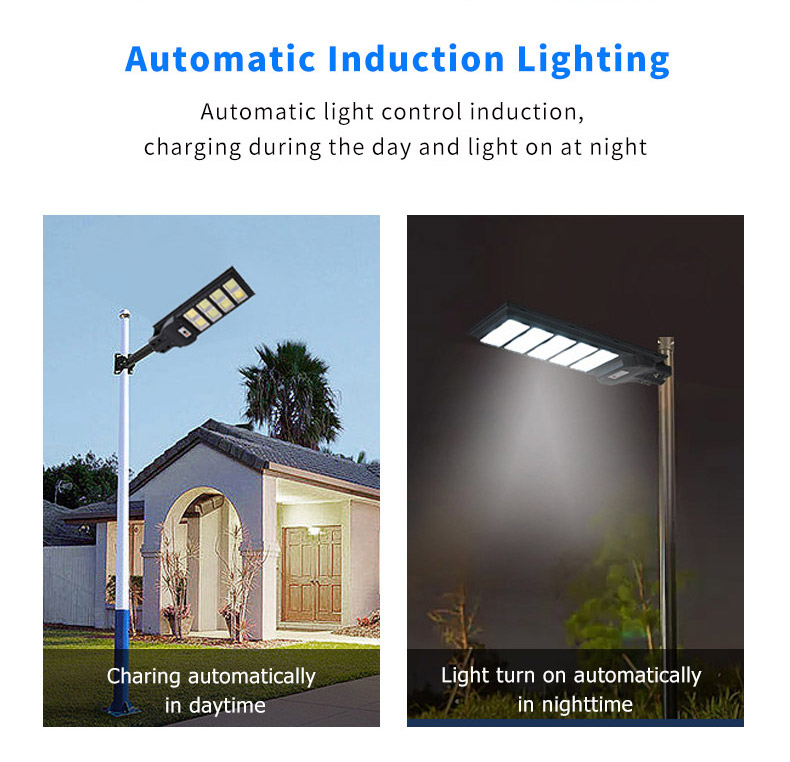 Automatic Induction Lighting

Automatic light control induction, charging during the day and light on at night

Charing automatically in daytime

Light turn on automatically in nighttime